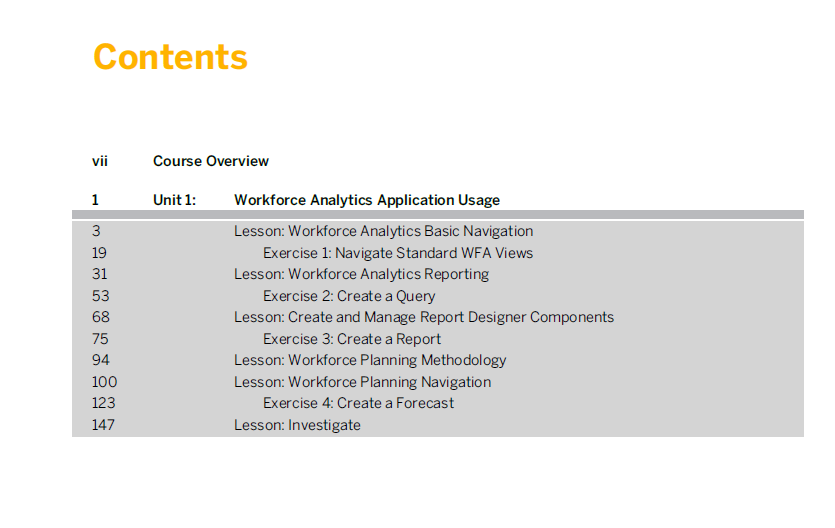 Contents

vii Course Overview

1 Unit 1: Workforce Analytics Application Usage

3 Lesson: Workforce Analytics Basic Navigation
19 Exercise 1: Navigate Standard WFA Views
31 Lesson: Workforce Analytics Reporting
53 Exercise 2: Create a Query
68 Lesson: Create and Manage Report Designer Components
75 Exercise 3: Create a Report
94 Lesson: Workforce Planning Methodology
100 Lesson: Workforce Planning Navigation
123 Exercise 4: Create a Forecast
147 Lesson: Investigate